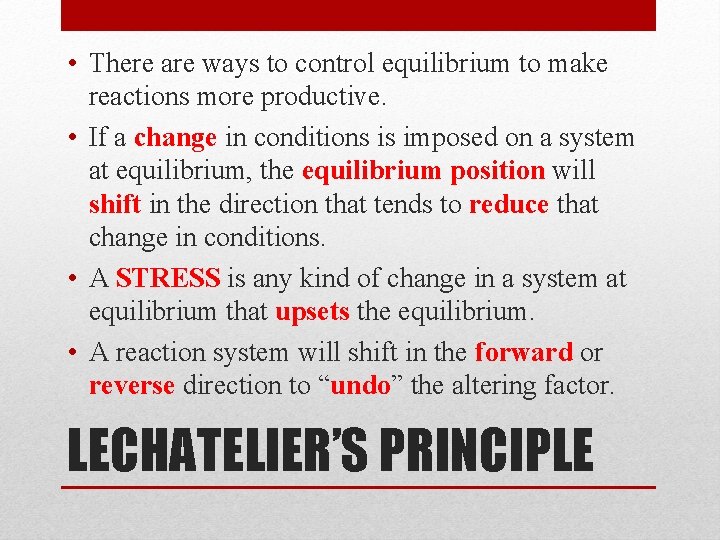 • There are ways to control equilibrium to make reactions more productive.

• If a change in conditions is imposed on a system at equilibrium, the equilibrium position will shift in the direction that tends to reduce that change in conditions.

• A STRESS is any kind of change in a system at equilibrium that upsets the equilibrium.

• A reaction system will shift in the forward or reverse direction to “undo” the altering factor.

LECHATELIER’S PRINCIPLE